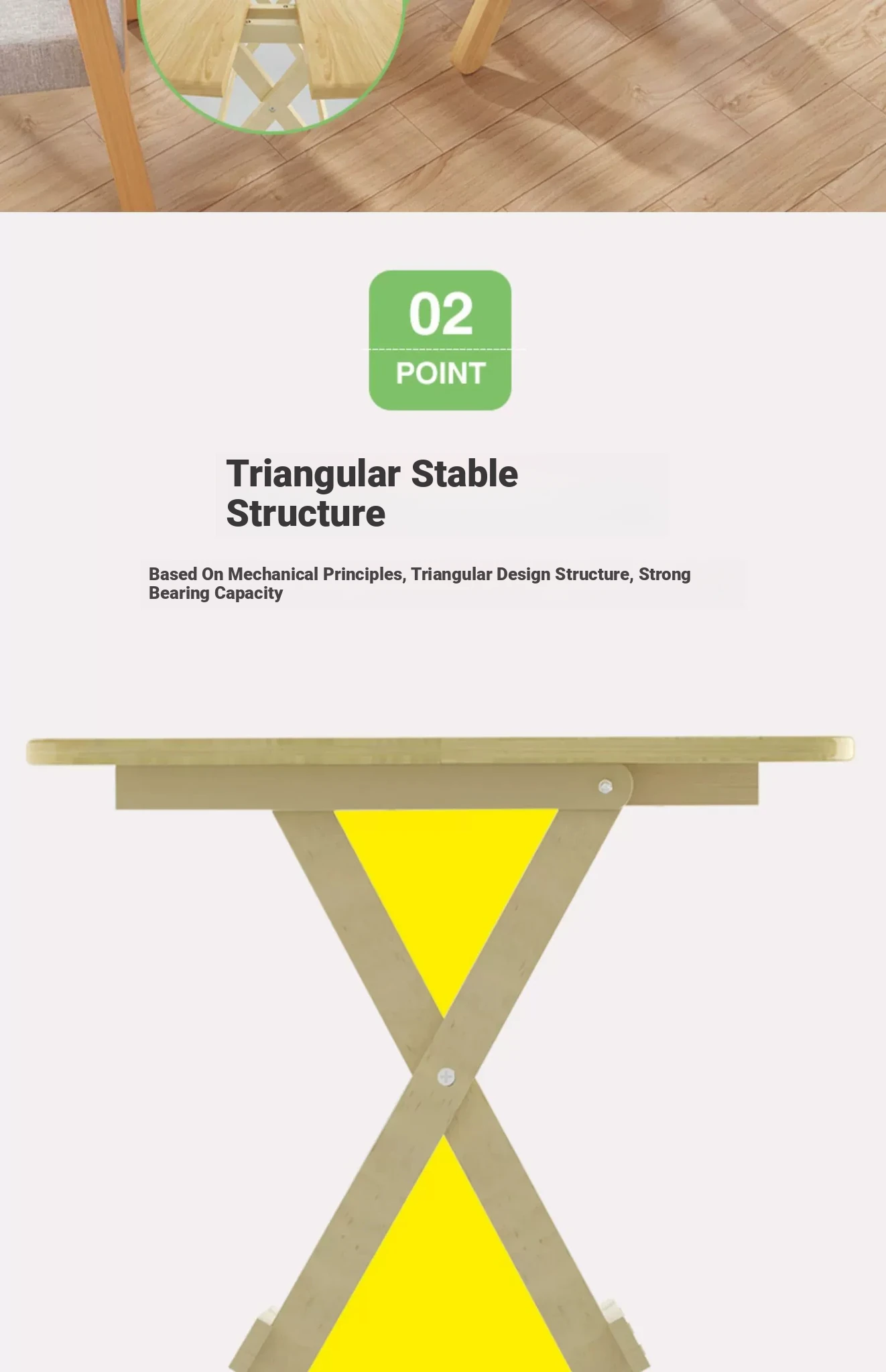 02

POINT

Triangular Stable Structure

Based On Mechanical Principles, Triangular Design Structure, Strong Bearing Capacity